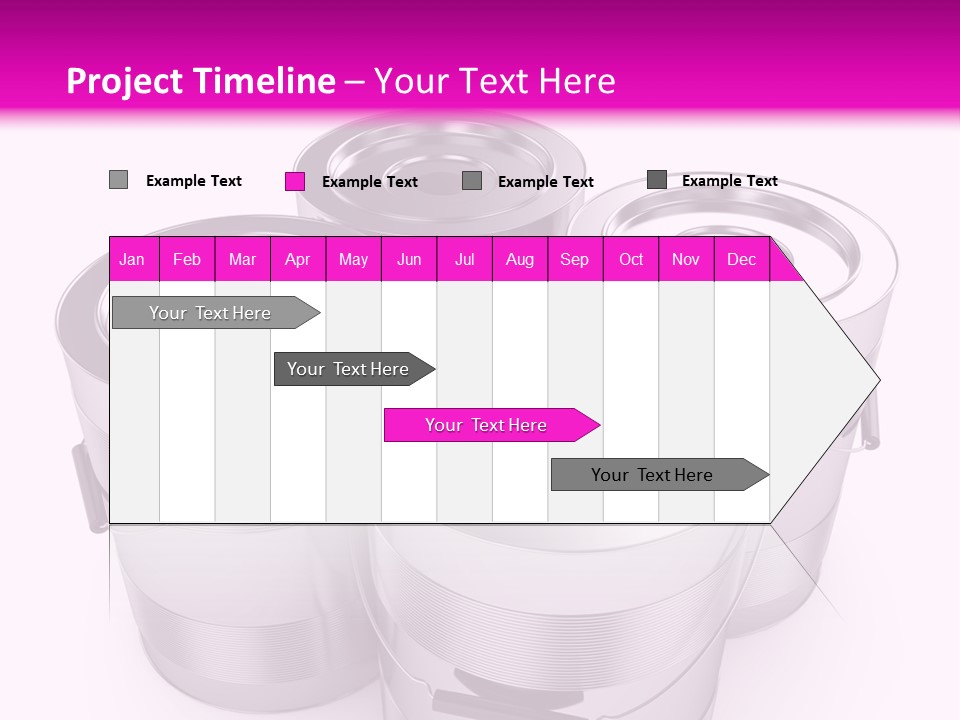 Project Timeline – Your Text Here

Example Text
Example Text
Example Text
Example Text

| Jan | Feb | Mar | Apr | May | Jun | Jul | Aug | Sep | Oct | Nov | Dec |
|---|---|---|---|---|---|---|---|---|---|---|---|

Your Text Here

Your Text Here

Your Text Here

Your Text Here